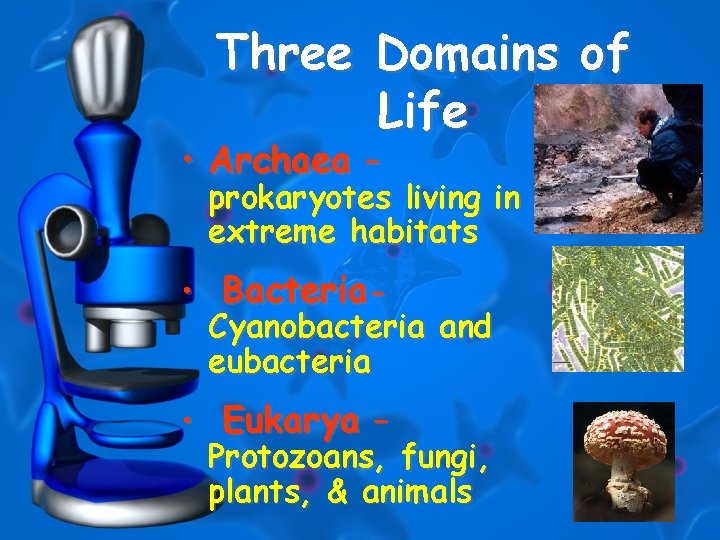 Three Domains of Life

• Archaea – prokaryotes living in extreme habitats

• Bacteria- Cyanobacteria and eubacteria

• Eukarya – Protozoans, fungi, plants, & animals